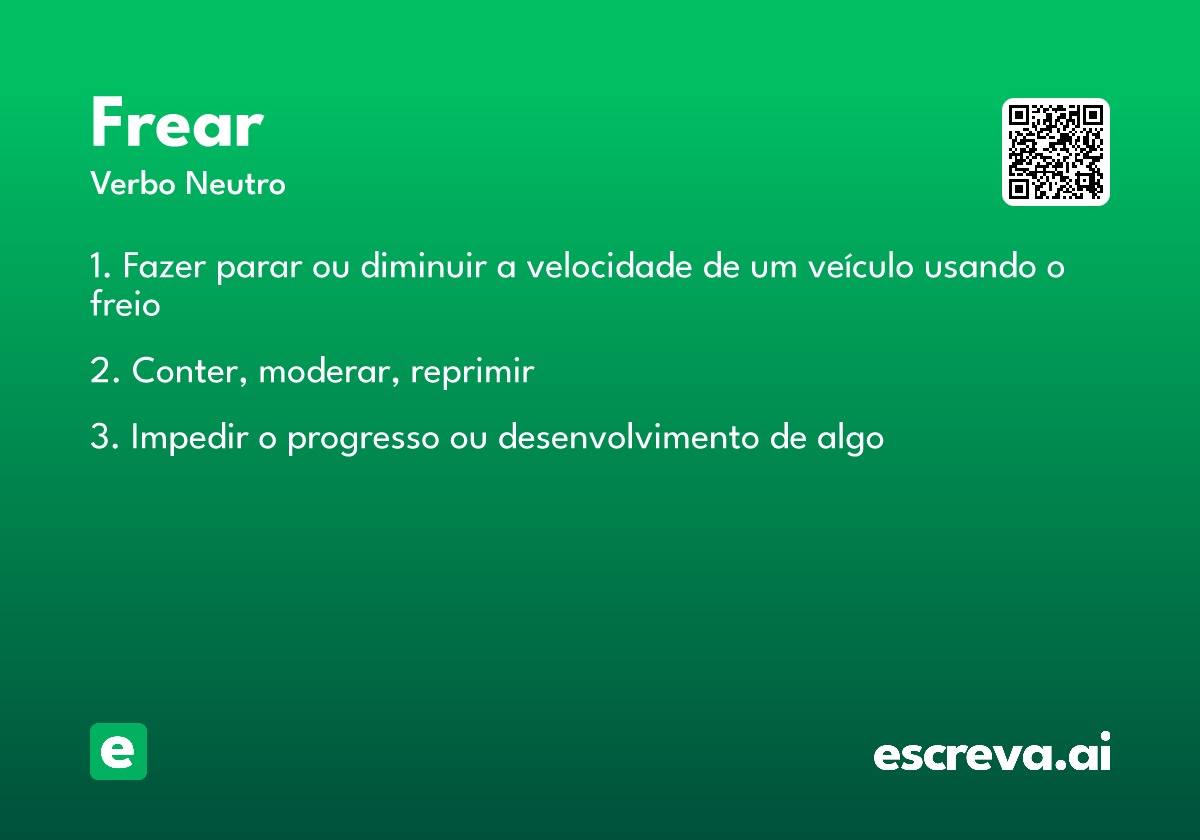 Frear
Verbo Neutro

1. Fazer parar ou diminuir a velocidade de um veículo usando o freio

2. Conter, moderar, reprimir

3. Impedir o progresso ou desenvolvimento de algo

e

escreva.ai